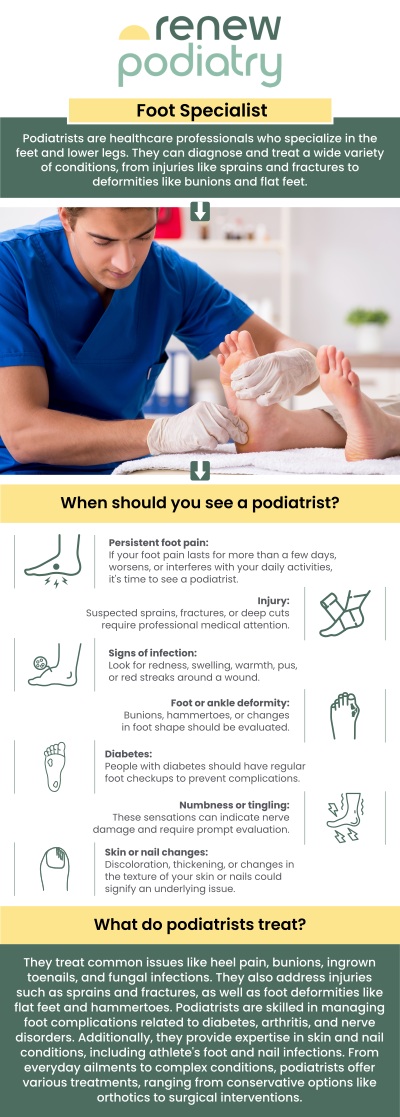 renew podiatry

Foot Specialist

Podiatrists are healthcare professionals who specialize in the feet and lower legs. They can diagnose and treat a wide variety of conditions, from injuries like sprains and fractures to deformities like bunions and flat feet.

When should you see a podiatrist?

Persistent foot pain:
If your foot pain lasts for more than a few days, worsens, or interferes with your daily activities, it's time to see a podiatrist.

Injury:
Suspected sprains, fractures, or deep cuts require professional medical attention.

Signs of infection:
Look for redness, swelling, warmth, pus, or red streaks around a wound.

Foot or ankle deformity:
Bunions, hammertoes, or changes in foot shape should be evaluated.

Diabetes:
People with diabetes should have regular foot checkups to prevent complications.

Numbness or tingling:
These sensations can indicate nerve damage and require prompt evaluation.

Skin or nail changes:
Discoloration, thickening, or changes in the texture of your skin or nails could signify an underlying issue.

What do podiatrists treat?

They treat common issues like heel pain, bunions, ingrown toenails, and fungal infections. They also address injuries such as sprains and fractures, as well as foot deformities like flat feet and hammertoes. Podiatrists are skilled in managing foot complications related to diabetes, arthritis, and nerve disorders. Additionally, they provide expertise in skin and nail conditions, including athlete's foot and nail infections. From everyday ailments to complex conditions, podiatrists offer various treatments, ranging from conservative options like orthotics to surgical interventions.